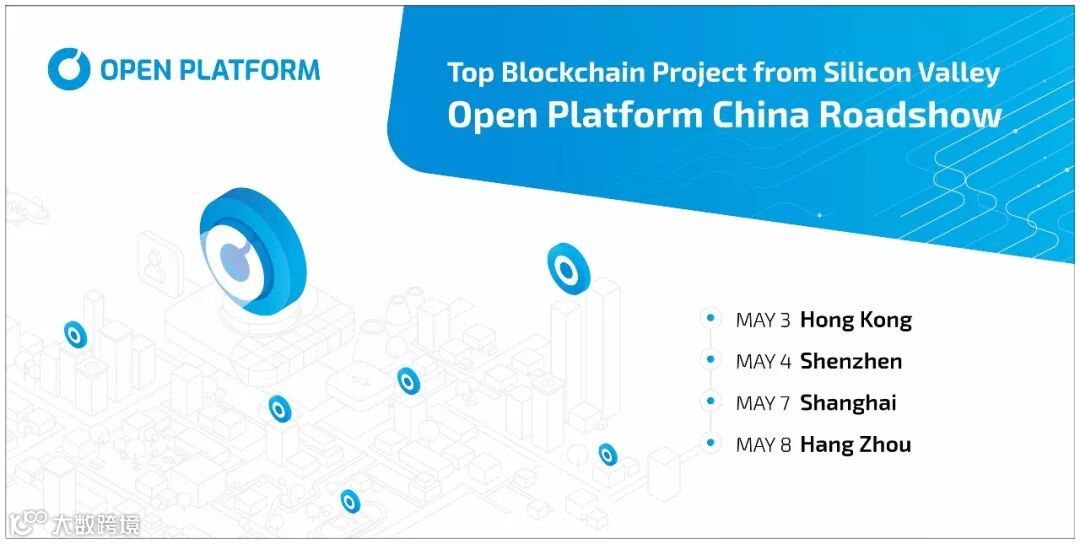 OPEN PLATFORM

Top Blockchain Project from Silicon Valley
Open Platform China Roadshow

MAY 3 Hong Kong
MAY 4 Shenzhen
MAY 7 Shanghai
MAY 8 Hang Zhou

大数跨境